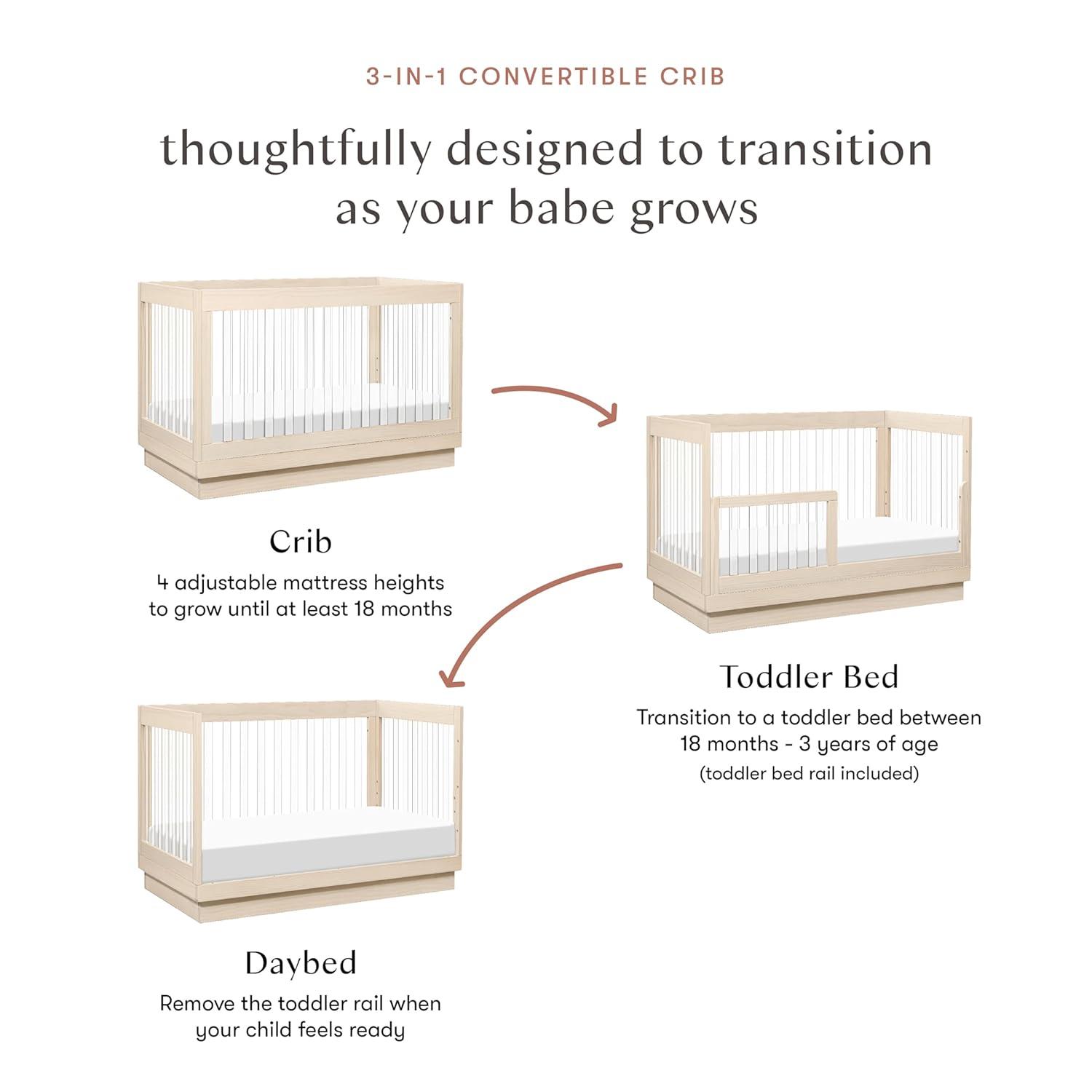 3-IN-1 CONVERTIBLE CRIB

thoughtfully designed to transition as your babe grows

Crib

4 adjustable mattress heights to grow until at least 18 months

Toddler Bed

Transition to a toddler bed between 18 months - 3 years of age

(toddler bed rail included)

Daybed

Remove the toddler rail when your child feels ready